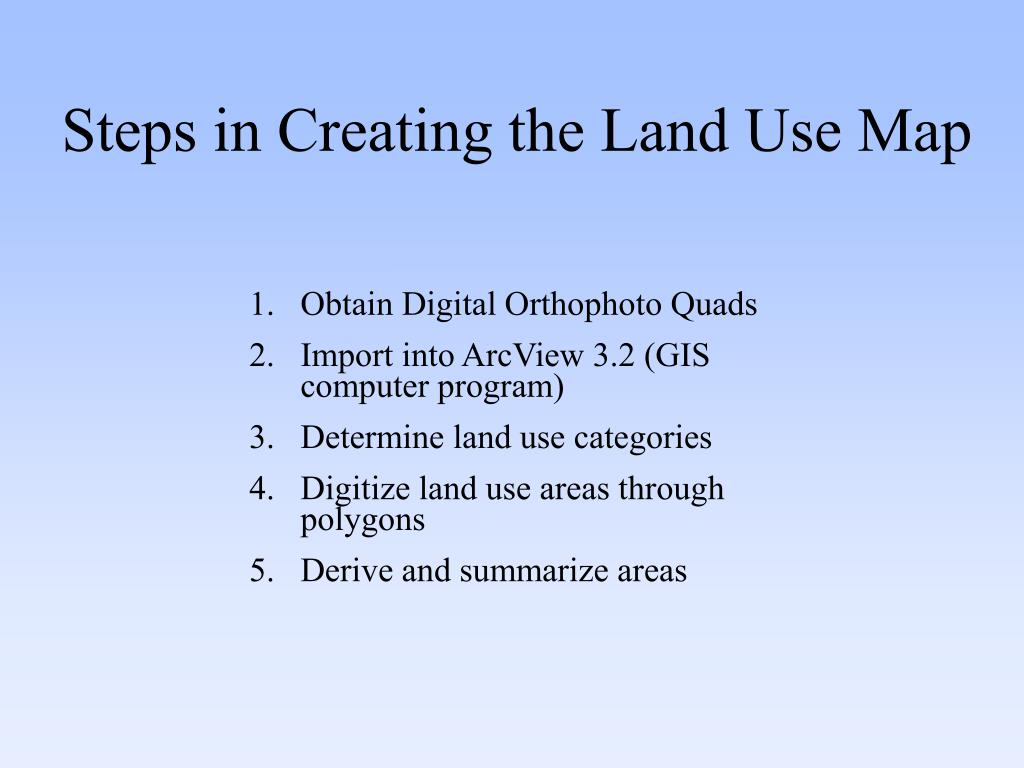 Steps in Creating the Land Use Map

1. Obtain Digital Orthophoto Quads
2. Import into ArcView 3.2 (GIS computer program)
3. Determine land use categories
4. Digitize land use areas through polygons
5. Derive and summarize areas